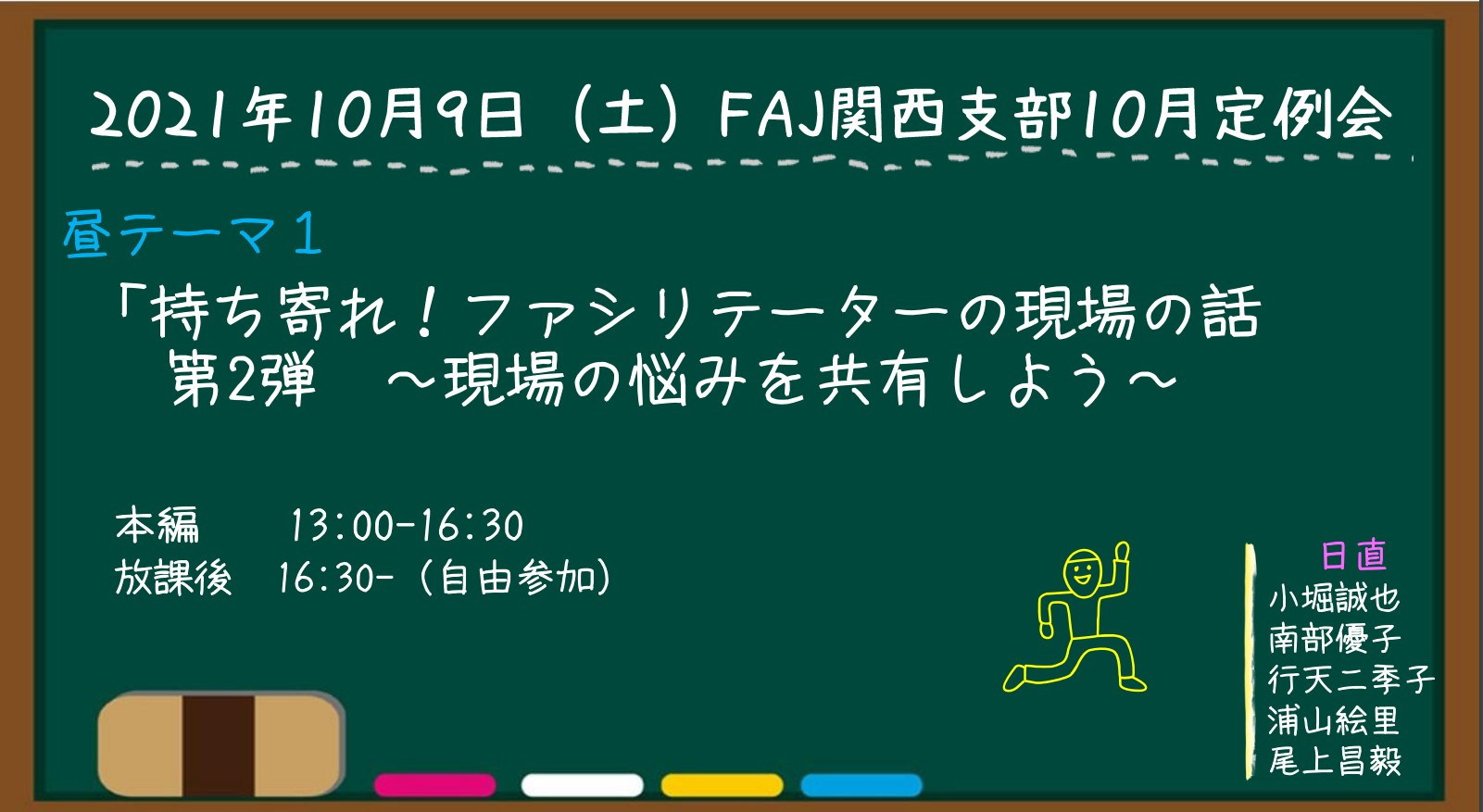 2021年10月9日（土）FAJ関西支部10月定例会

昼テーマ１

「持ち寄れ！ファシリテーターの現場の話
第2弾　～現場の悩みを共有しよう～

本編　13:00-16:30
放課後　16:30-（自由参加）

日直
小堀誠也
南部優子
行天二季子
浦山絵里
尾上昌毅